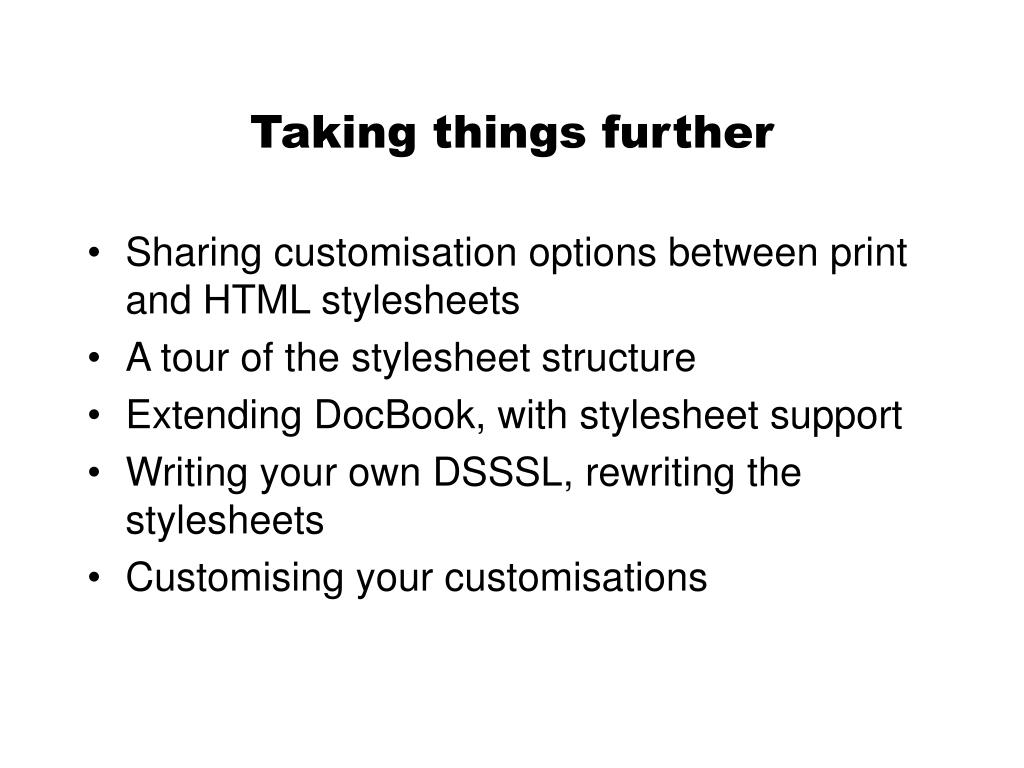 Taking things further

• Sharing customisation options between print and HTML stylesheets
• A tour of the stylesheet structure
• Extending DocBook, with stylesheet support
• Writing your own DSSSL, rewriting the stylesheets
• Customising your customisations